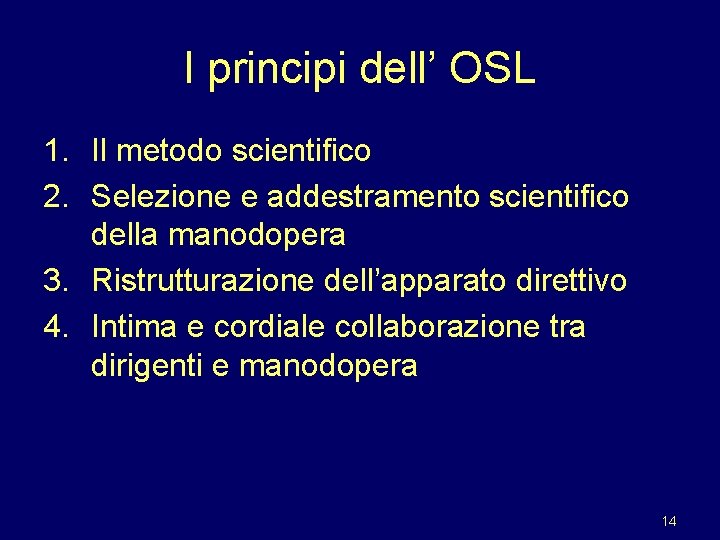 I principi dell’ OSL

1. Il metodo scientifico
2. Selezione e addestramento scientifico della manodopera
3. Ristrutturazione dell’apparato direttivo
4. Intima e cordiale collaborazione tra dirigenti e manodopera

14